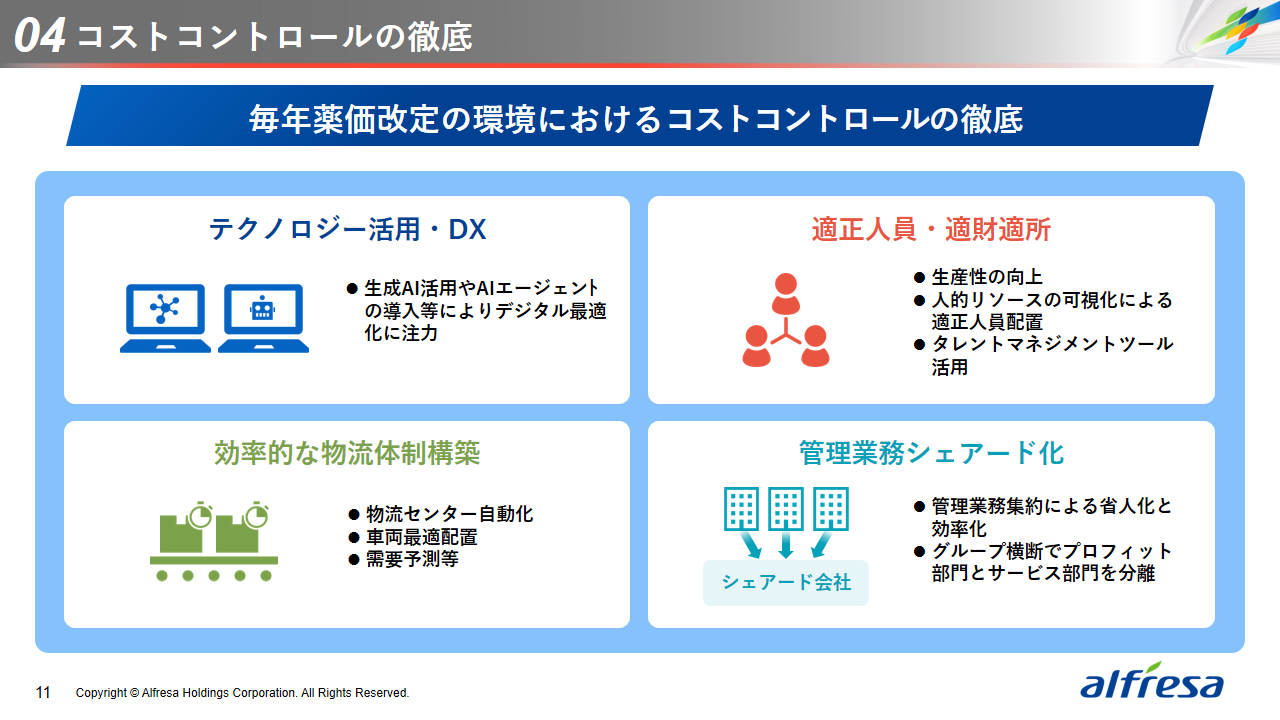 04 コストコントロールの徹底

毎年薬価改定の環境におけるコストコントロールの徹底

テクノロジー活用・DX

● 生成AI活用やAIエージェントの導入等によりデジタル最適化に注力

適正人員・適財適所

● 生産性の向上
● 人的リソースの可視化による適正人員配置
● タレントマネジメントツール活用

効率的な物流体制構築

● 物流センター自動化
● 車両最適配置
● 需要予測等

管理業務シェアード化

シェアード会社

● 管理業務集約による省人化と効率化
● グループ横断でプロフィット部門とサービス部門を分離

11 Copyright © Alfresa Holdings Corporation. All Rights Reserved.

alfresa